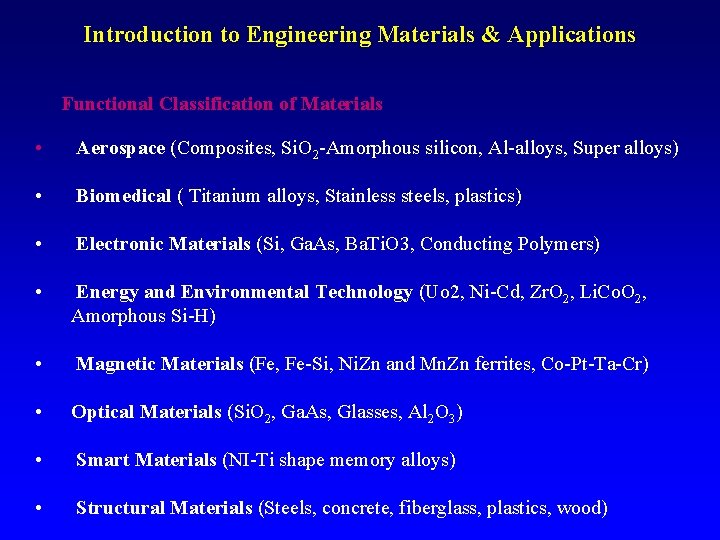 Introduction to Engineering Materials & Applications

Functional Classification of Materials

• Aerospace (Composites, $SiO_2$-Amorphous silicon, Al-alloys, Super alloys)

• Biomedical ( Titanium alloys, Stainless steels, plastics)

• Electronic Materials (Si, GaAs, BaTiO3, Conducting Polymers)

• Energy and Environmental Technology (Uo2, Ni-Cd, $ZrO_2$, $LiCoO_2$, Amorphous Si-H)

• Magnetic Materials (Fe, Fe-Si, NiZn and MnZn ferrites, Co-Pt-Ta-Cr)

• Optical Materials ($SiO_2$, GaAs, Glasses, $Al_2O_3$)

• Smart Materials (NI-Ti shape memory alloys)

• Structural Materials (Steels, concrete, fiberglass, plastics, wood)